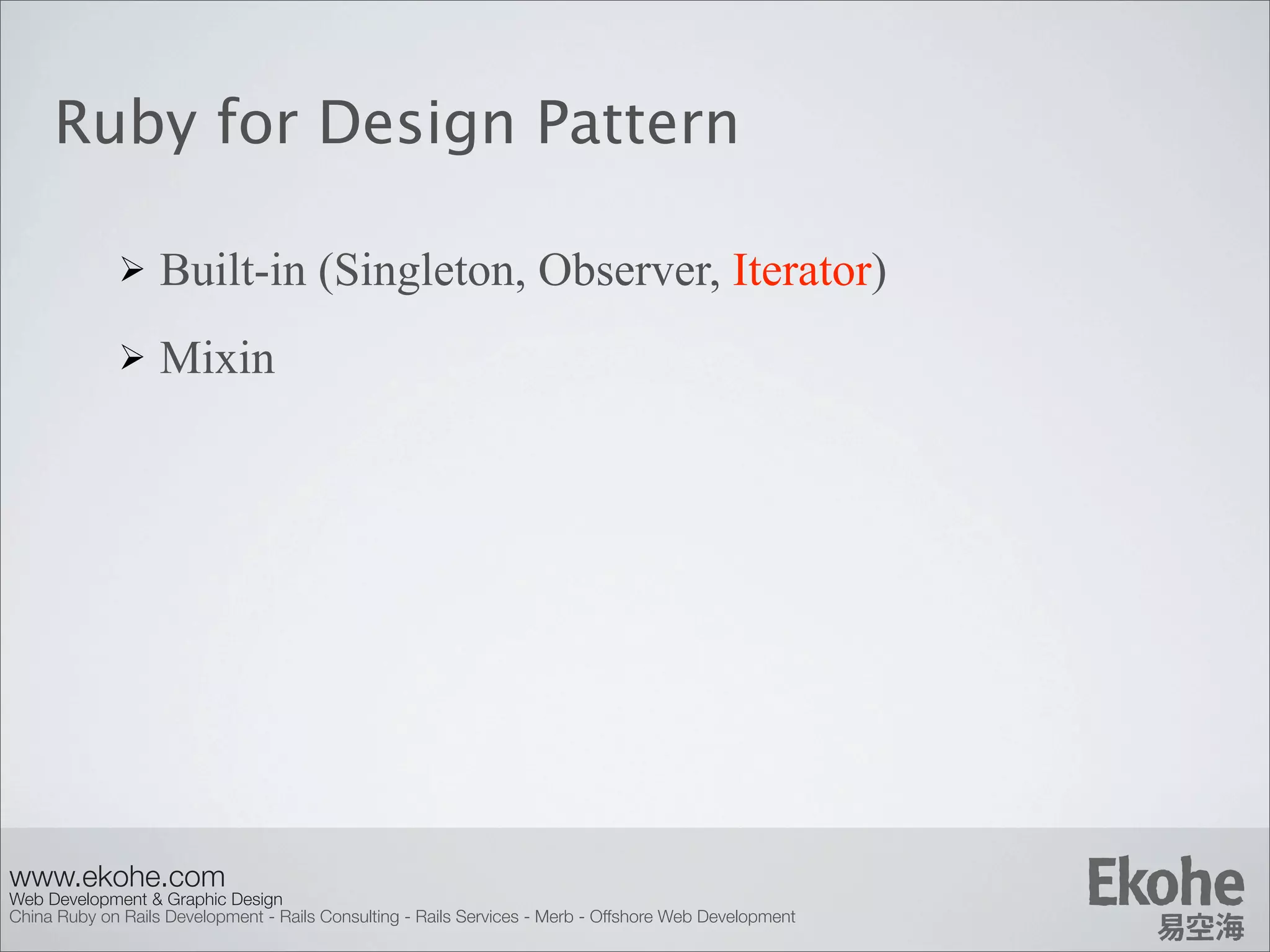 Ruby for Design Pattern

➢ Built-in (Singleton, Observer, Iterator)

➢ Mixin

www.ekohe.com
Web Development & Graphic Design
China Ruby on Rails Development - Rails Consulting - Rails Services - Merb - Offshore Web Development

Ekohe
易空海